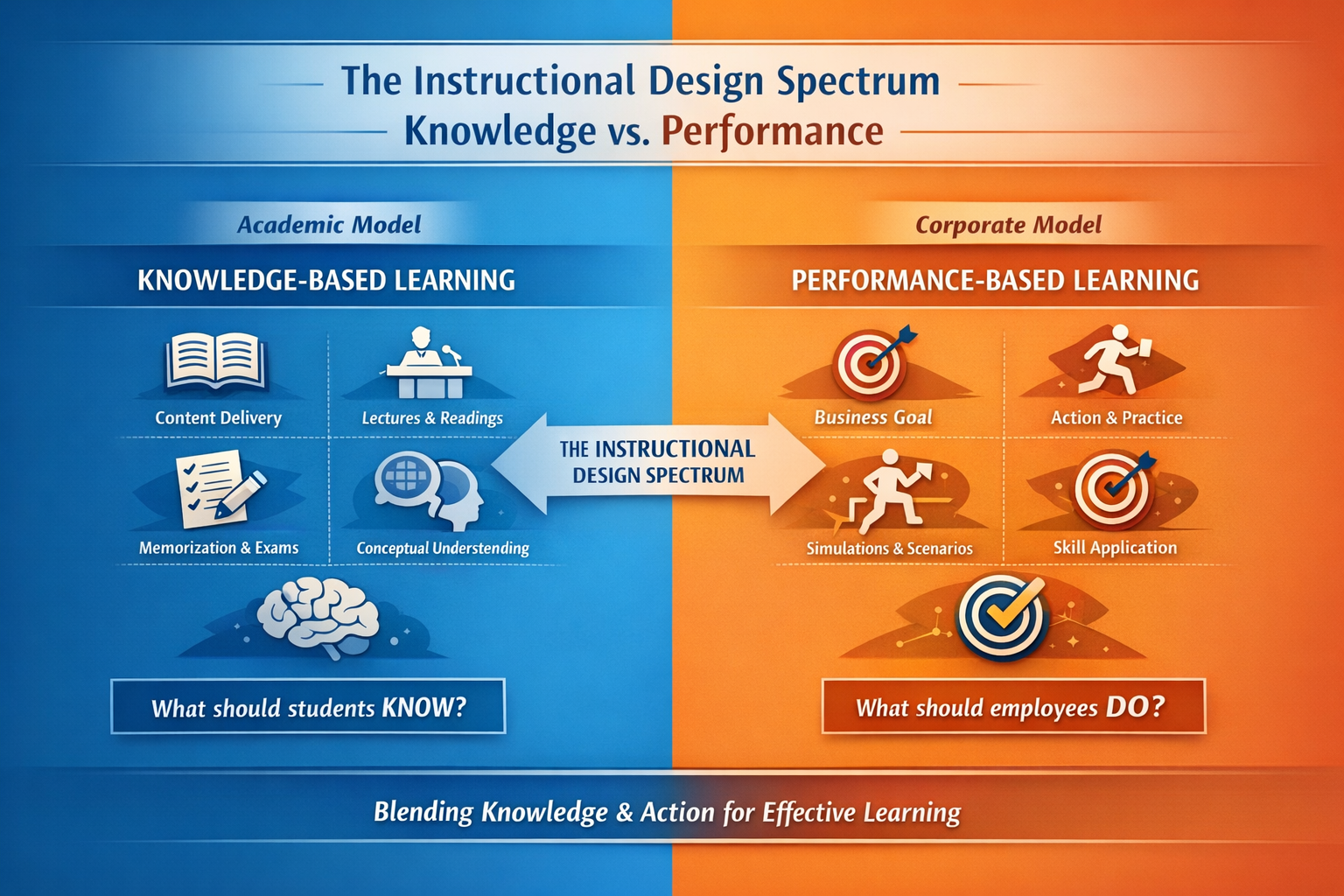 The Instructional Design Spectrum
Knowledge vs. Performance

Academic Model
KNOWLEDGE-BASED LEARNING

Content Delivery
Lectures & Readings
Memorization & Exams
Conceptual Understending

What should students KNOW?

THE INSTRUCTIONAL DESIGN SPECTRUM

Corporate Model
PERFORMANCE-BASED LEARNING

Business Goal
Action & Practice
Simulations & Scenarios
Skill Application

What should employees DO?

Blending Knowledge & Action for Effective Learning